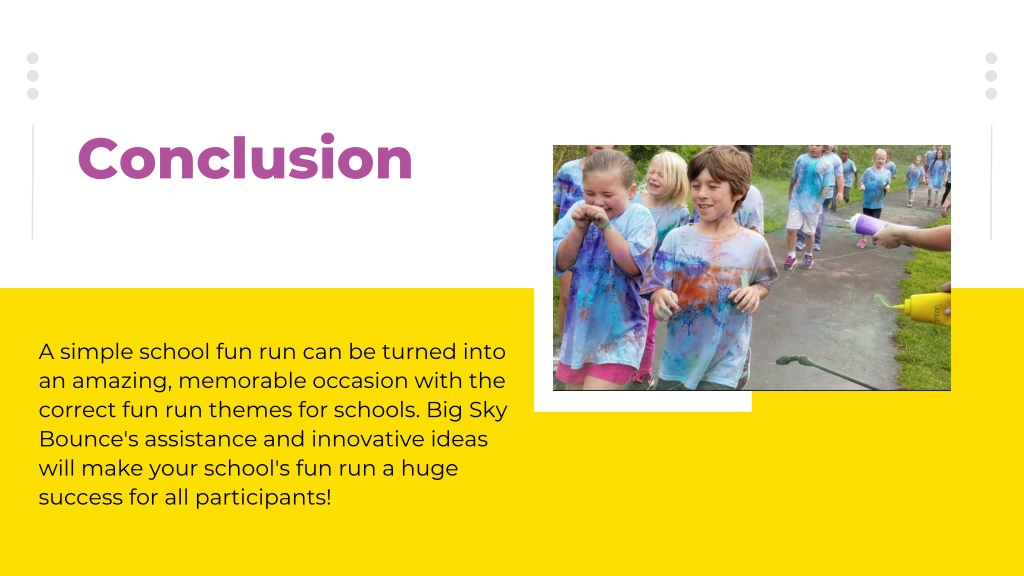 Conclusion

A simple school fun run can be turned into an amazing, memorable occasion with the correct fun run themes for schools. Big Sky Bounce's assistance and innovative ideas will make your school's fun run a huge success for all participants!